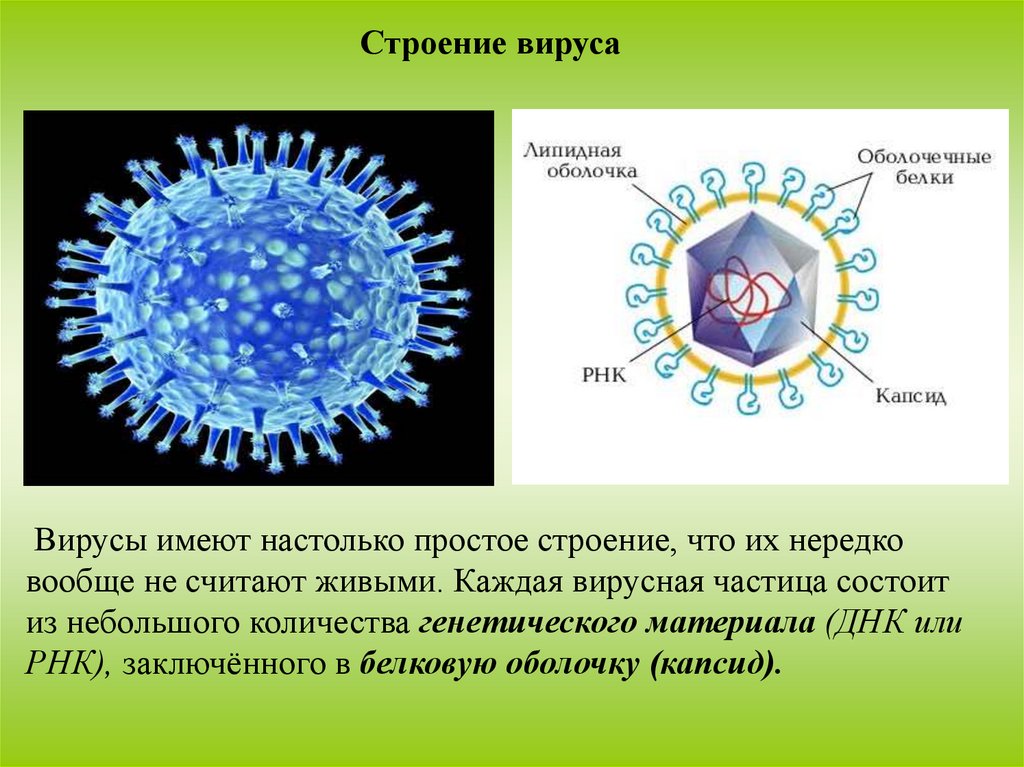 Строение вируса

Липидная оболочка

Оболочечные белки

РНК

Капсид

Вирусы имеют настолько простое строение, что их нередко вообще не считают живыми. Каждая вирусная частица состоит из небольшого количества генетического материала (ДНК или РНК), заключённого в белковую оболочку (капсид).